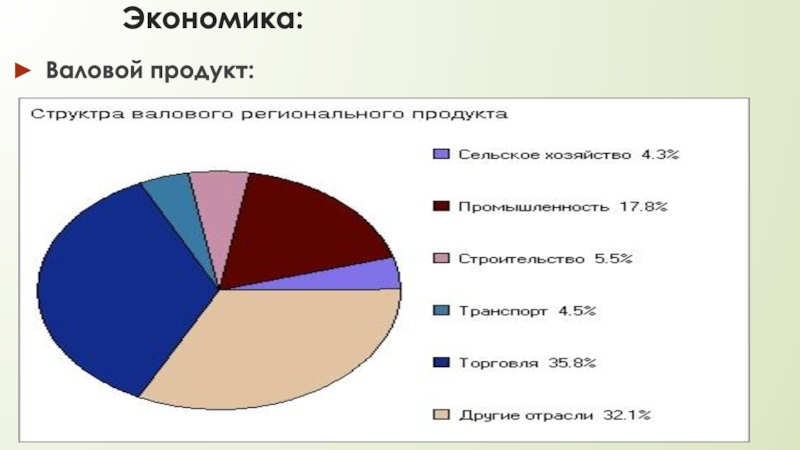 Экономика:

► Валовой продукт:

Структра валового регионального продукта

Сельское хозяйство 4.3%

Промышленность 17.8%

Строительство 5.5%

Транспорт 4.5%

Торговля 35.8%

Другие отрасли 32.1%